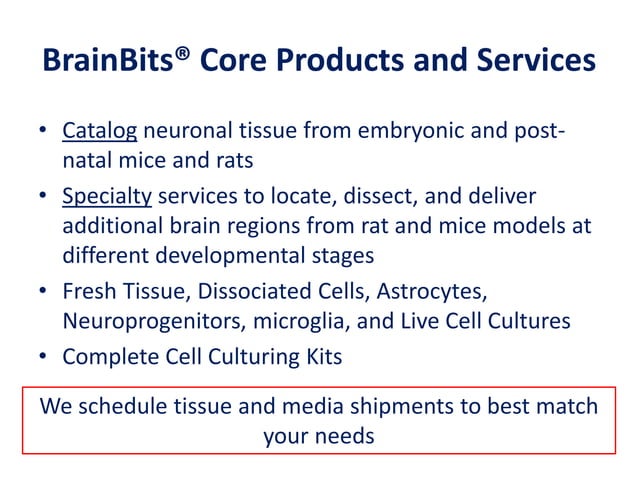 BrainBits® Core Products and Services

• Catalog neuronal tissue from embryonic and post-natal mice and rats
• Specialty services to locate, dissect, and deliver additional brain regions from rat and mice models at different developmental stages
• Fresh Tissue, Dissociated Cells, Astrocytes, Neuroprogenitors, microglia, and Live Cell Cultures
• Complete Cell Culturing Kits

We schedule tissue and media shipments to best match your needs